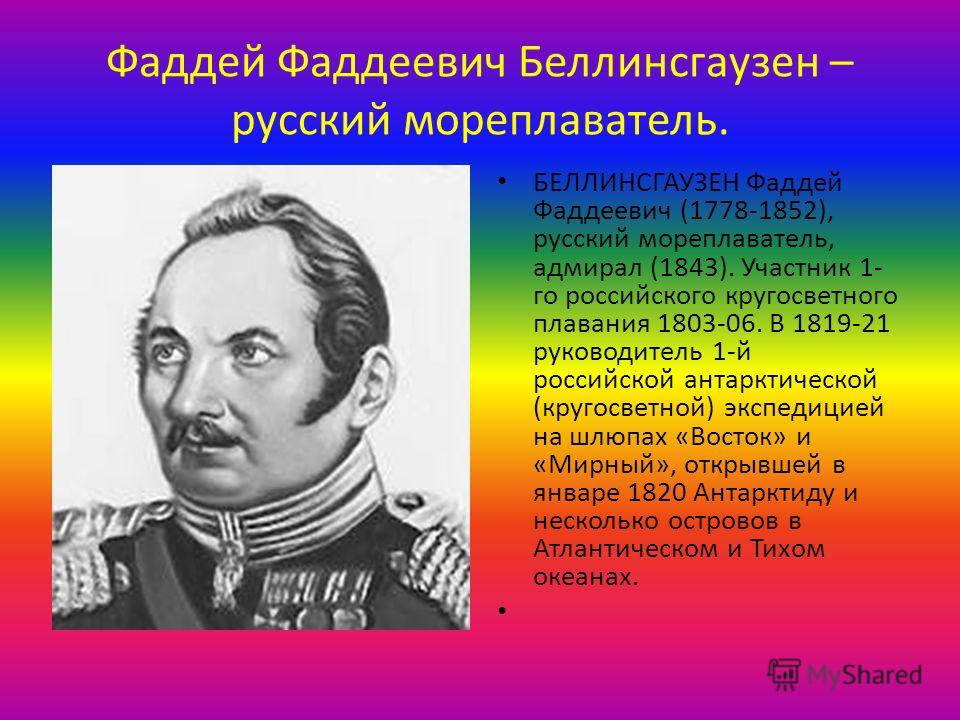 Фаддей Фаддеевич Беллинсгаузен – русский мореплаватель.

• БЕЛЛИНСГАУЗЕН Фаддей Фаддеевич (1778-1852), русский мореплаватель, адмирал (1843). Участник 1-го российского кругосветного плавания 1803-06. В 1819-21 руководитель 1-й российской антарктической (кругосветной) экспедицией на шлюпах «Восток» и «Мирный», открывшей в январе 1820 Антарктиду и несколько островов в Атлантическом и Тихом океанах.

•

MyShared